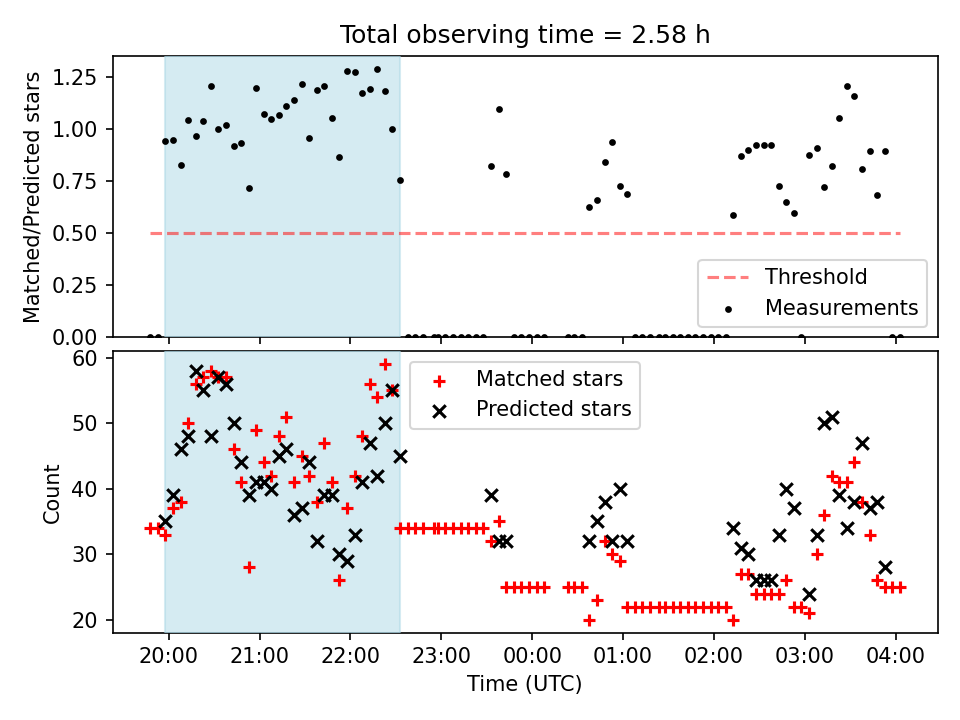 Total observing time = 2.58 h

Matched/Predicted stars

1.25
1.00
0.75
0.50
0.25
0.00

Threshold
Measurements

Count

60
50
40
30
20

Matched stars
Predicted stars

20:00 21:00 22:00 23:00 00:00 01:00 02:00 03:00 04:00

Time (UTC)